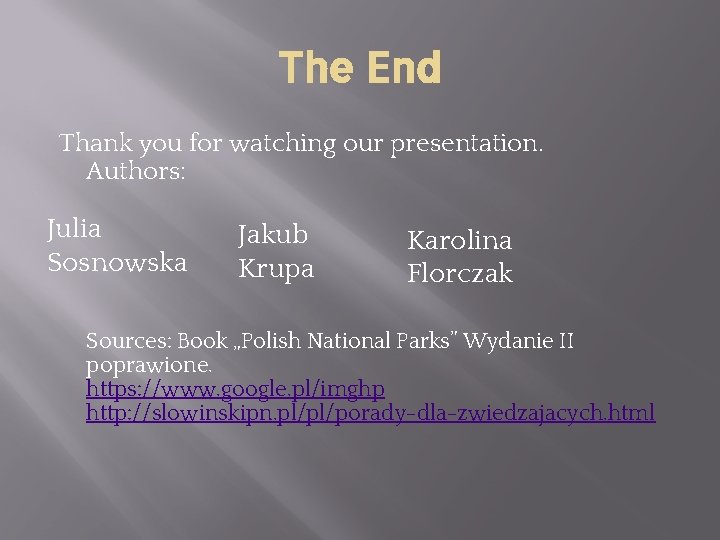 The End

Thank you for watching our presentation. Authors:

Julia Sosnowska

Jakub Krupa

Karolina Florczak

Sources: Book „Polish National Parks" Wydanie II poprawione.
https://www.google.pl/imghp
http://slowinskipn.pl/pl/porady-dla-zwiedzajacych.html